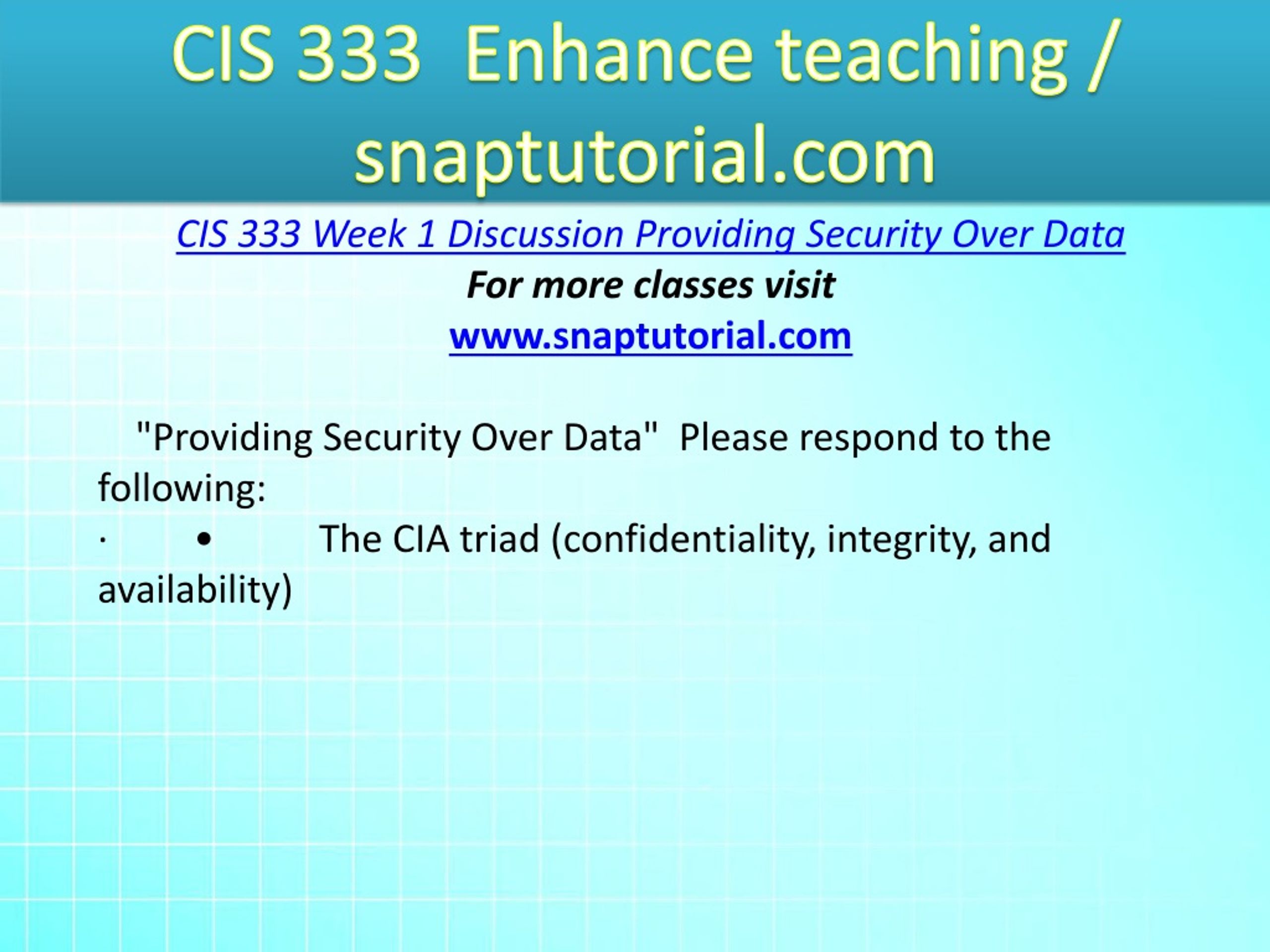 CIS 333 Enhance teaching / snaptutorial.com

CIS 333 Week 1 Discussion Providing Security Over Data

For more classes visit

www.snaptutorial.com

"Providing Security Over Data" Please respond to the following:

· • The CIA triad (confidentiality, integrity, and availability)